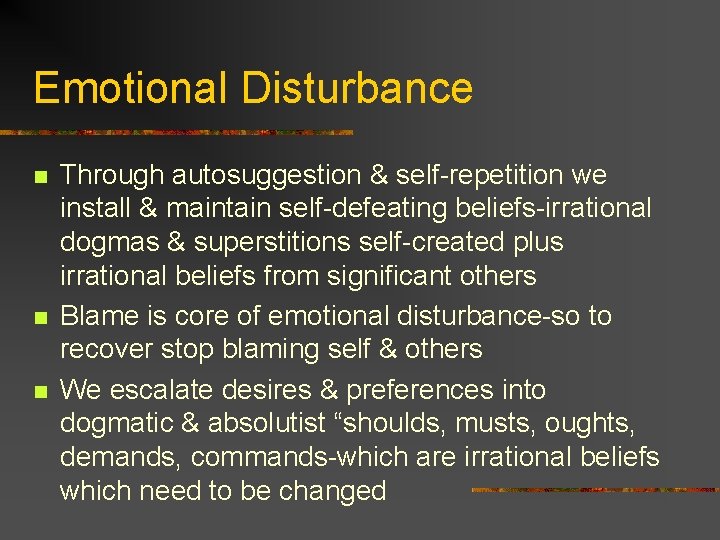 Emotional Disturbance

- Through autosuggestion & self-repetition we install & maintain self-defeating beliefs-irrational dogmas & superstitions self-created plus irrational beliefs from significant others
- Blame is core of emotional disturbance-so to recover stop blaming self & others
- We escalate desires & preferences into dogmatic & absolutist “shoulds, musts, oughts, demands, commands-which are irrational beliefs which need to be changed